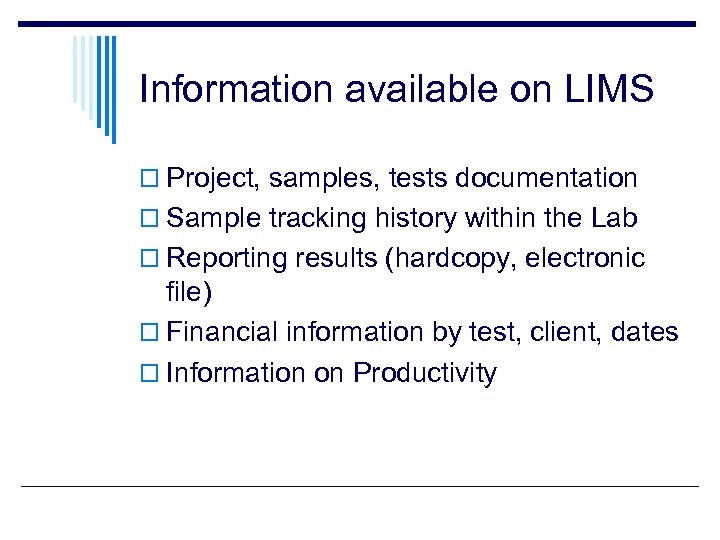 Information available on LIMS

□ Project, samples, tests documentation
□ Sample tracking history within the Lab
□ Reporting results (hardcopy, electronic file)
□ Financial information by test, client, dates
□ Information on Productivity